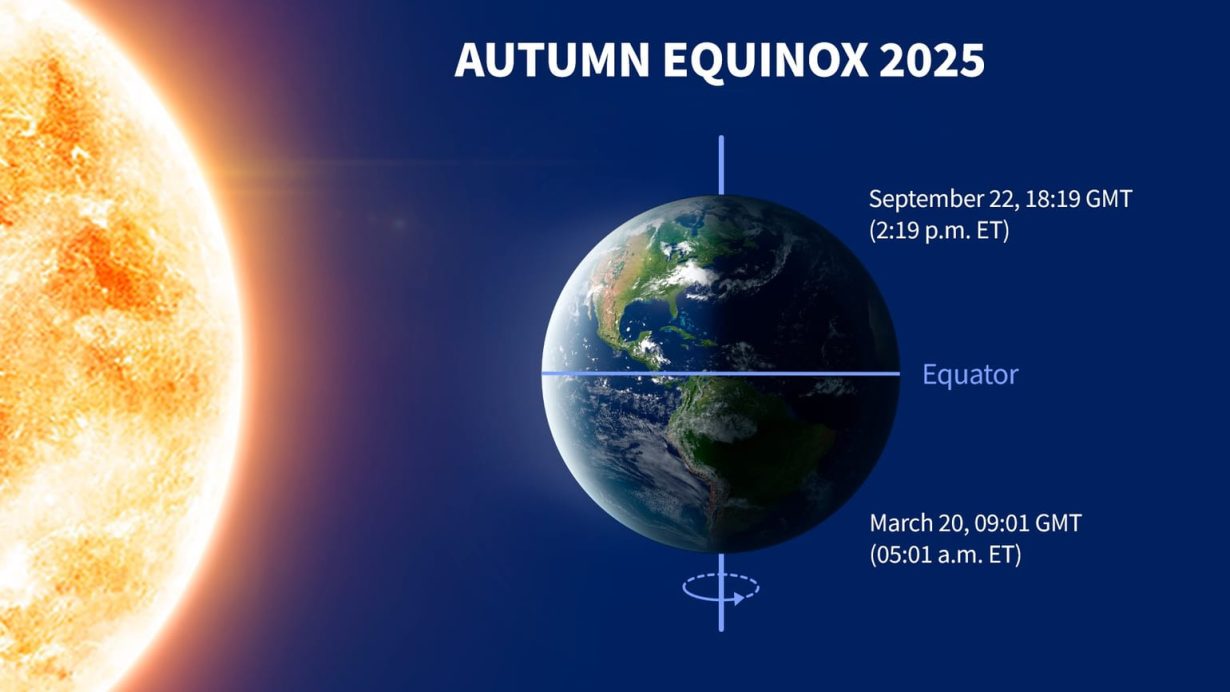 AUTUMN EQUINOX 2025

September 22, 18:19 GMT
(2:19 p.m. ET)

Equator

March 20, 09:01 GMT
(05:01 a.m. ET)